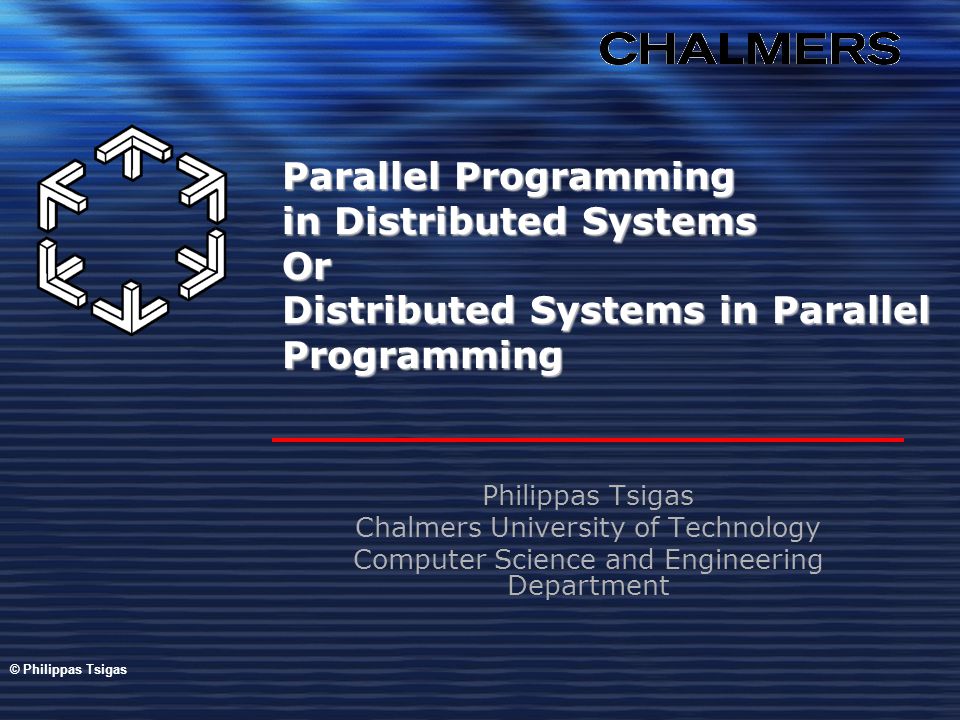 CHALMERS

Parallel Programming
in Distributed Systems
Or
Distributed Systems in Parallel Programming

Philippas Tsigas
Chalmers University of Technology
Computer Science and Engineering Department

© Philippas Tsigas